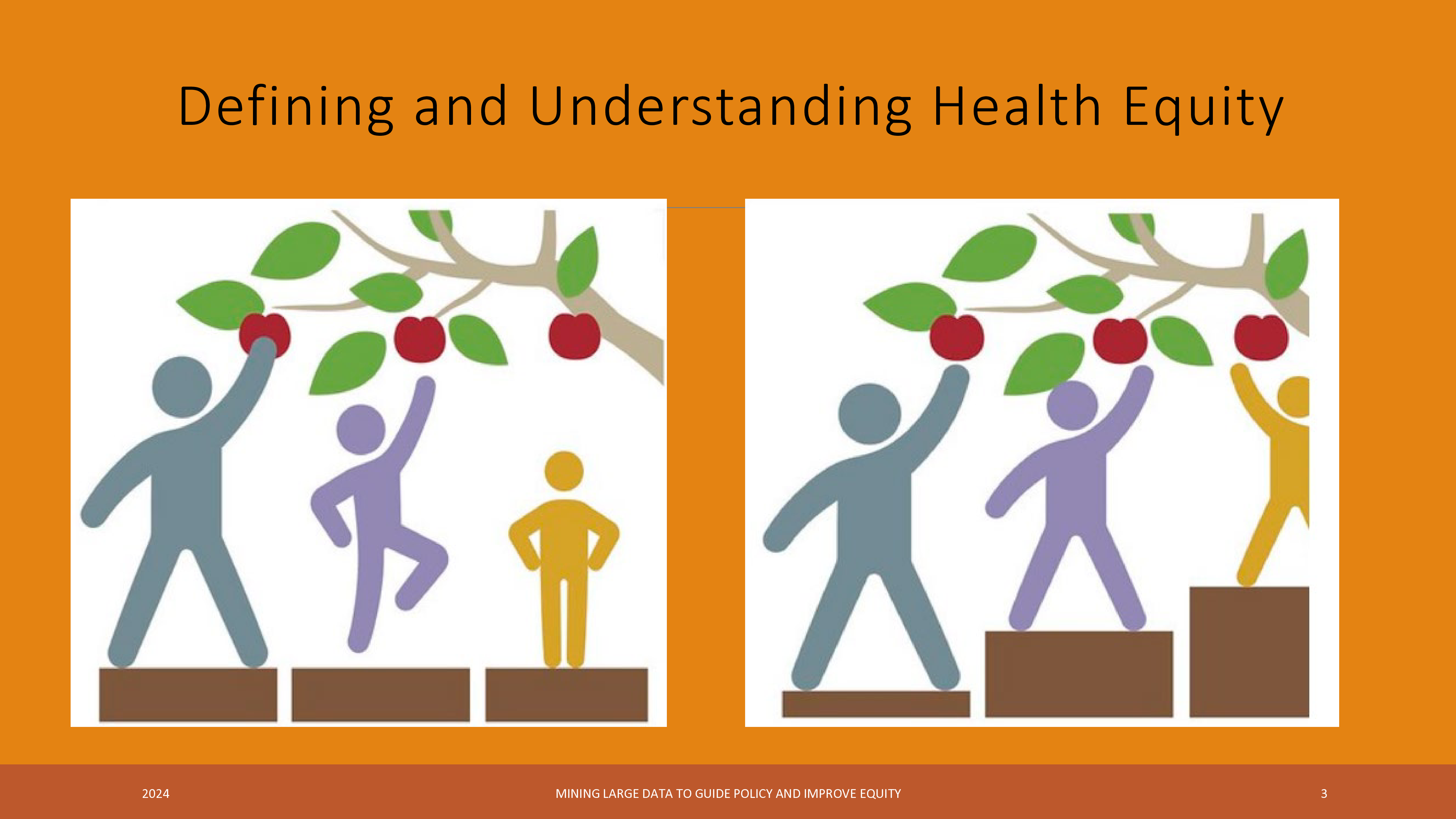 Defining and Understanding Health Equity

2024

MINING LARGE DATA TO GUIDE POLICY AND IMPROVE EQUITY

3